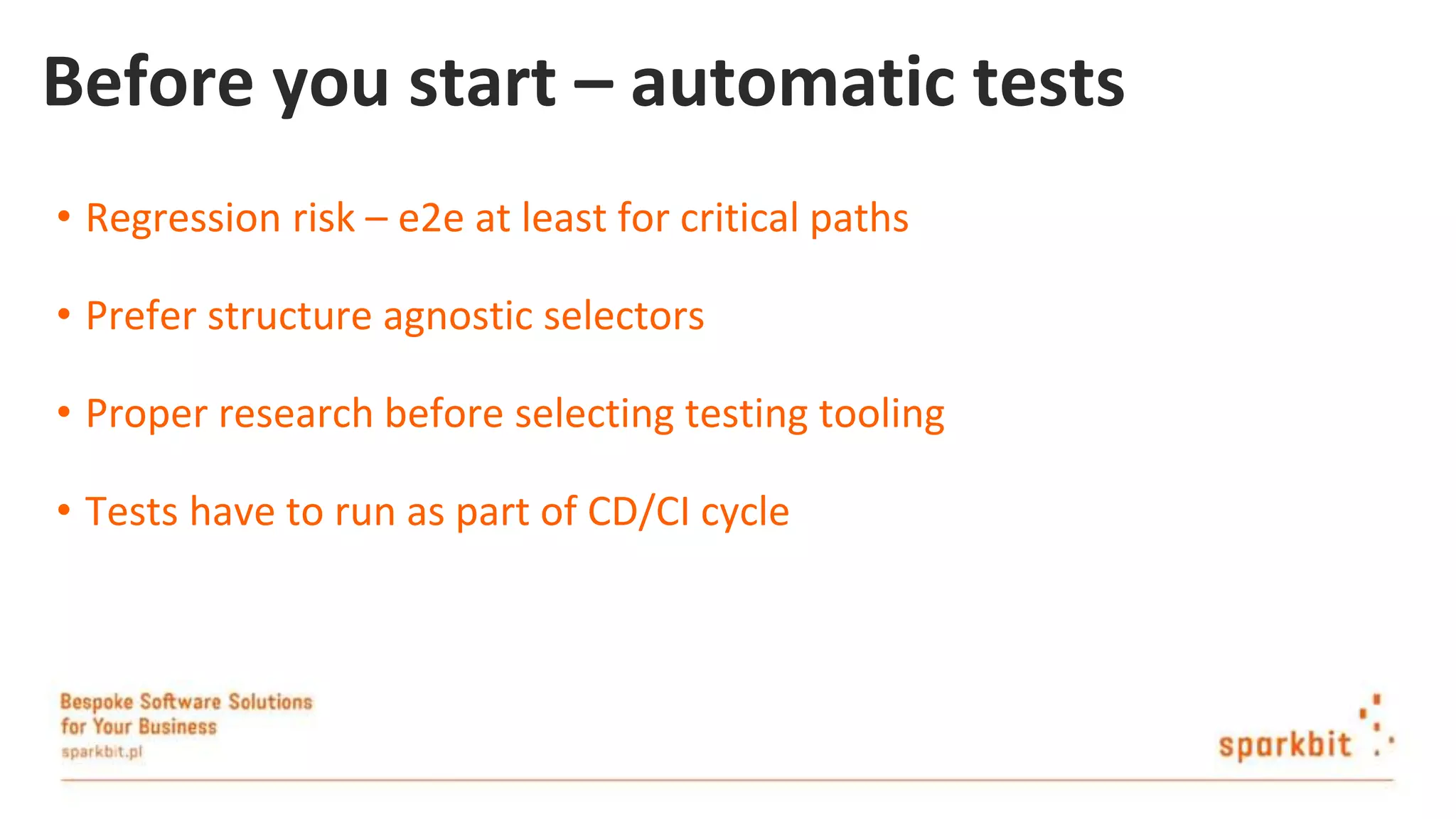 Before you start – automatic tests

• Regression risk – e2e at least for critical paths

• Prefer structure agnostic selectors

• Proper research before selecting testing tooling

• Tests have to run as part of CD/CI cycle

Bespoke Software Solutions
for Your Business
sparkbit.pl

sparkbit